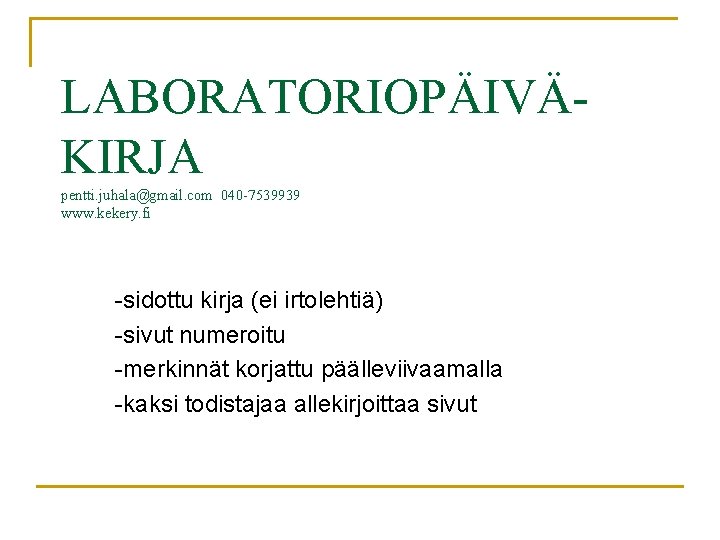 LABORATORIOPÄIVÄKIRJA
pentti.juhala@gmail.com 040-7539939
www.kekery.fi

-sidottu kirja (ei irtolehtiä)
-sivut numeroitu
-merkinnät korjattu päälleviivaamalla
-kaksi todistajaa allekirjoittaa sivut